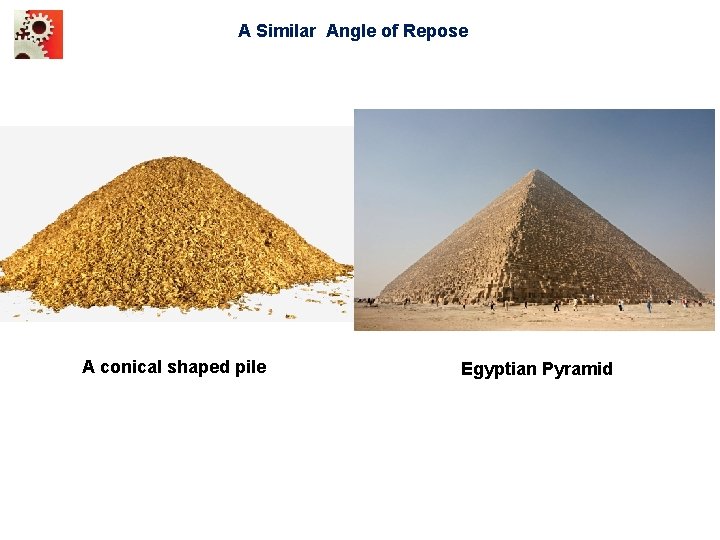 A Similar  Angle of Repose

A conical shaped pile

Egyptian Pyramid